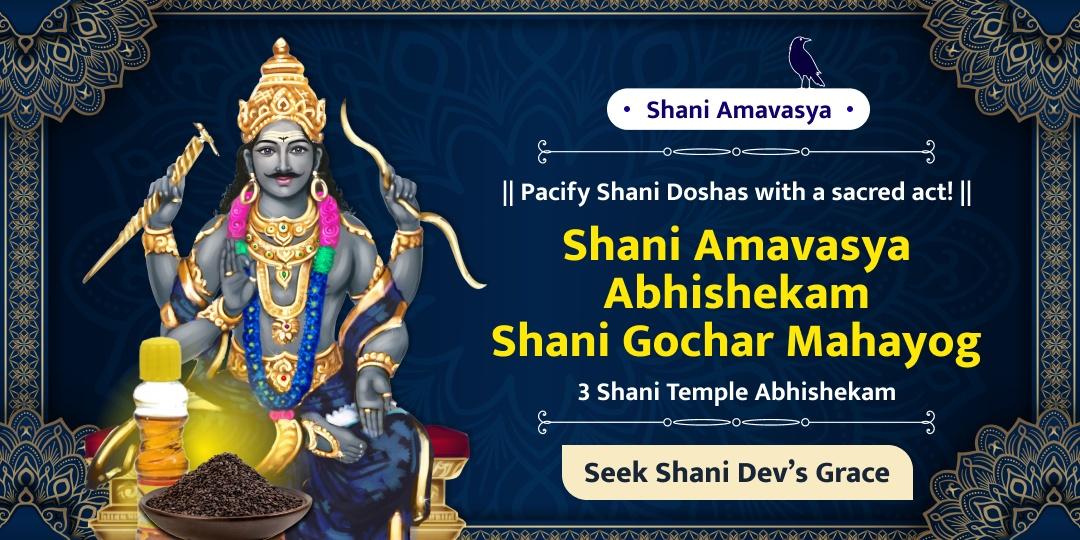 • Shani Amavasya •

|| Pacify Shani Doshas with a sacred act! ||

Shani Amavasya Abhishekam Shani Gochar Mahayog

3 Shani Temple Abhishekam

Seek Shani Dev's Grace